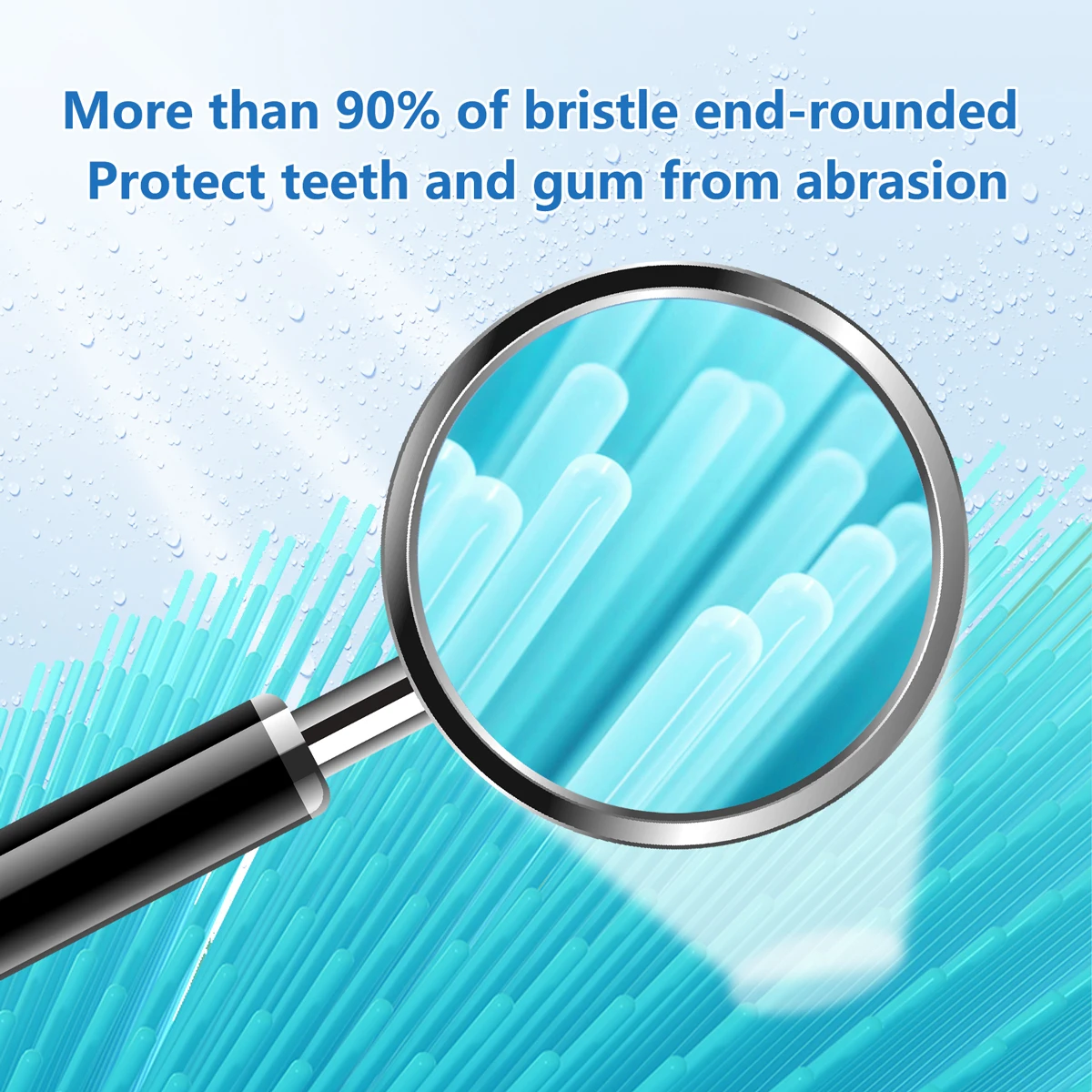 More than 90% of bristle end-rounded
Protect teeth and gum from abrasion